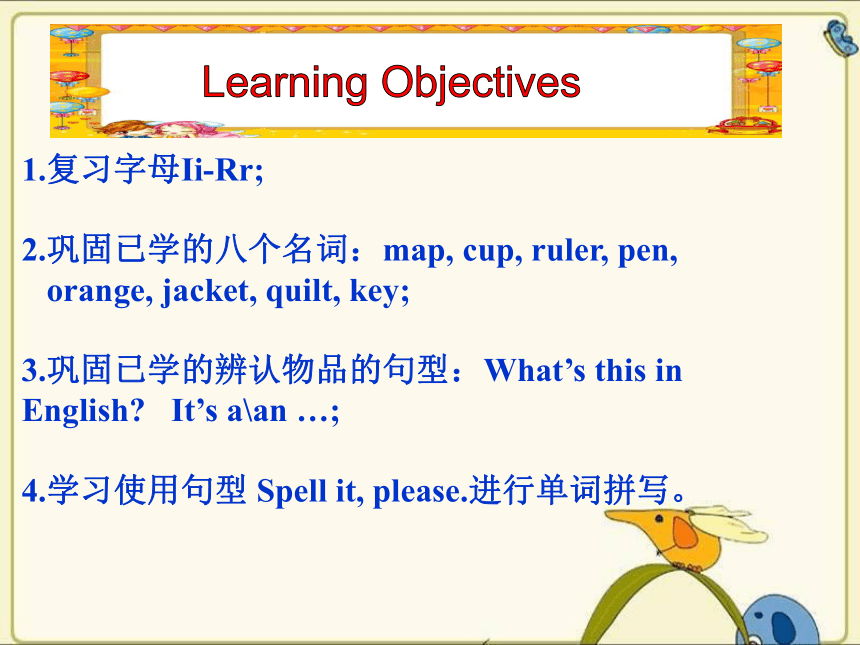 Learning Objectives

1.复习字母Ii-Rr;

2.巩固已学的八个名词：map, cup, ruler, pen, orange, jacket, quilt, key;

3.巩固已学的辨认物品的句型：What’s this in English?   It’s a\an …;

4.学习使用句型 Spell it, please.进行单词拼写。